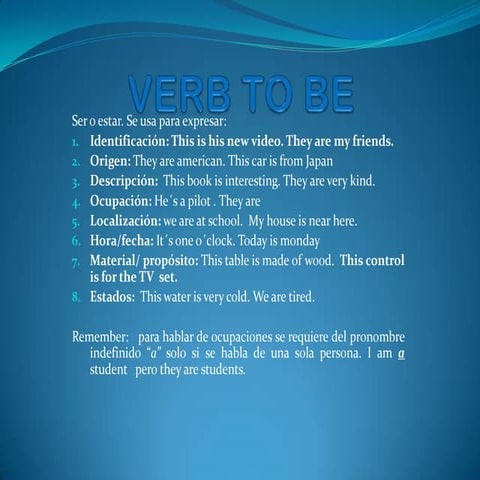 VERB TO BE

Ser o estar. Se usa para expresar:

1. Identificación: This is his new video. They are my friends.
2. Origen: They are american. This car is from Japan
3. Descripción: This book is interesting. They are very kind.
4. Ocupación: He´s a pilot . They are
5. Localización: we are at school. My house is near here.
6. Hora/fecha: It´s one o´clock. Today is monday
7. Material/ propósito: This table is made of wood. This control is for the TV set.
8. Estados: This water is very cold. We are tired.

Remember: para hablar de ocupaciones se requiere del pronombre indefinido "a" solo si se habla de una sola persona. I am a student pero they are students.